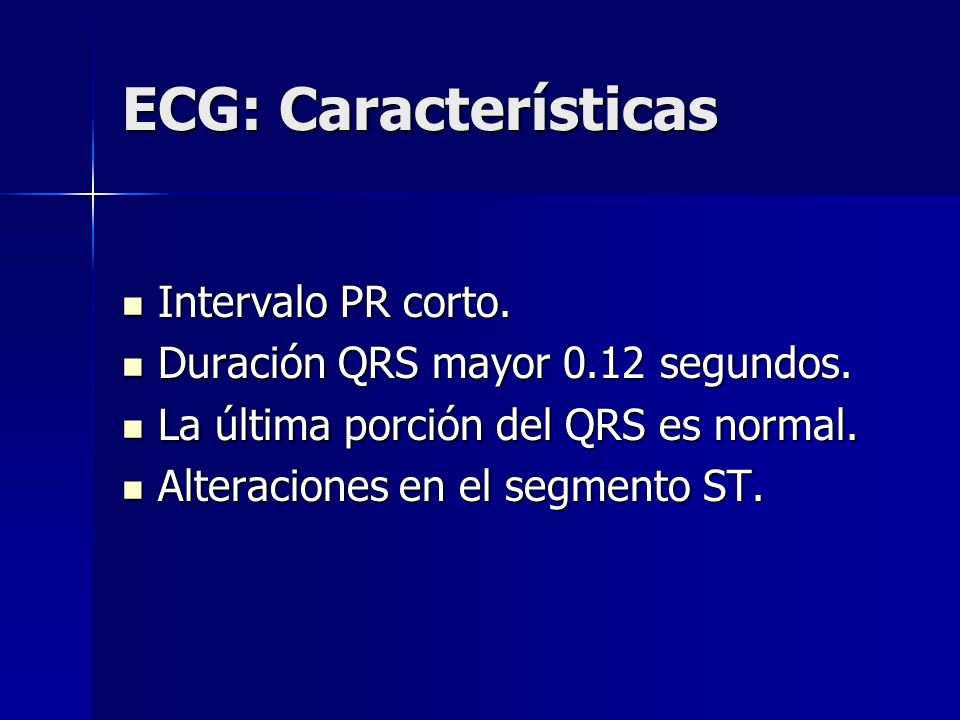 ECG: Características

- Intervalo PR corto.
- Duración QRS mayor 0.12 segundos.
- La última porción del QRS es normal.
- Alteraciones en el segmento ST.